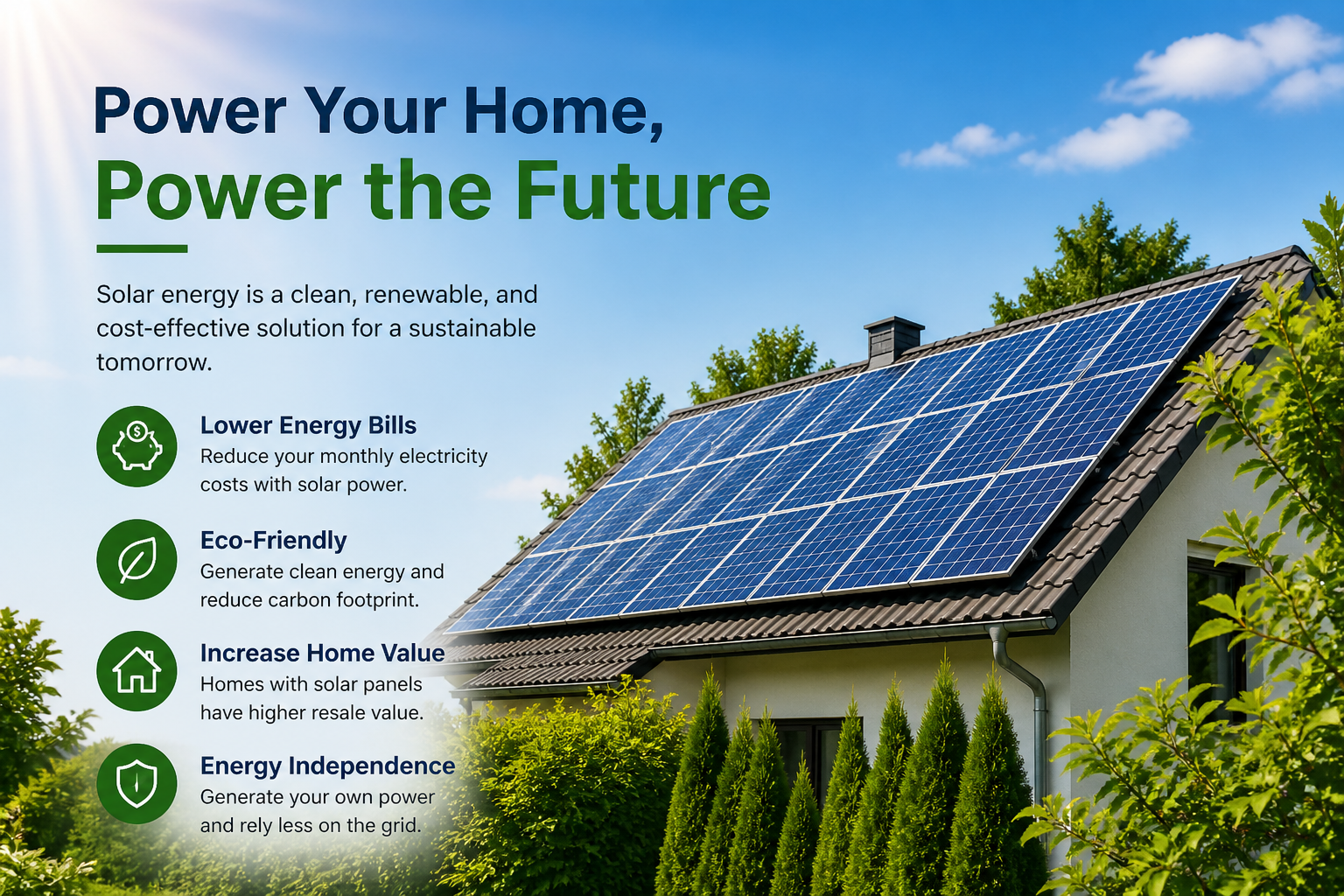 Power Your Home,
Power the Future

Solar energy is a clean, renewable, and cost-effective solution for a sustainable tomorrow.

Lower Energy Bills
Reduce your monthly electricity costs with solar power.

Eco-Friendly
Generate clean energy and reduce carbon footprint.

Increase Home Value
Homes with solar panels have higher resale value.

Energy Independence
Generate your own power and rely less on the grid.